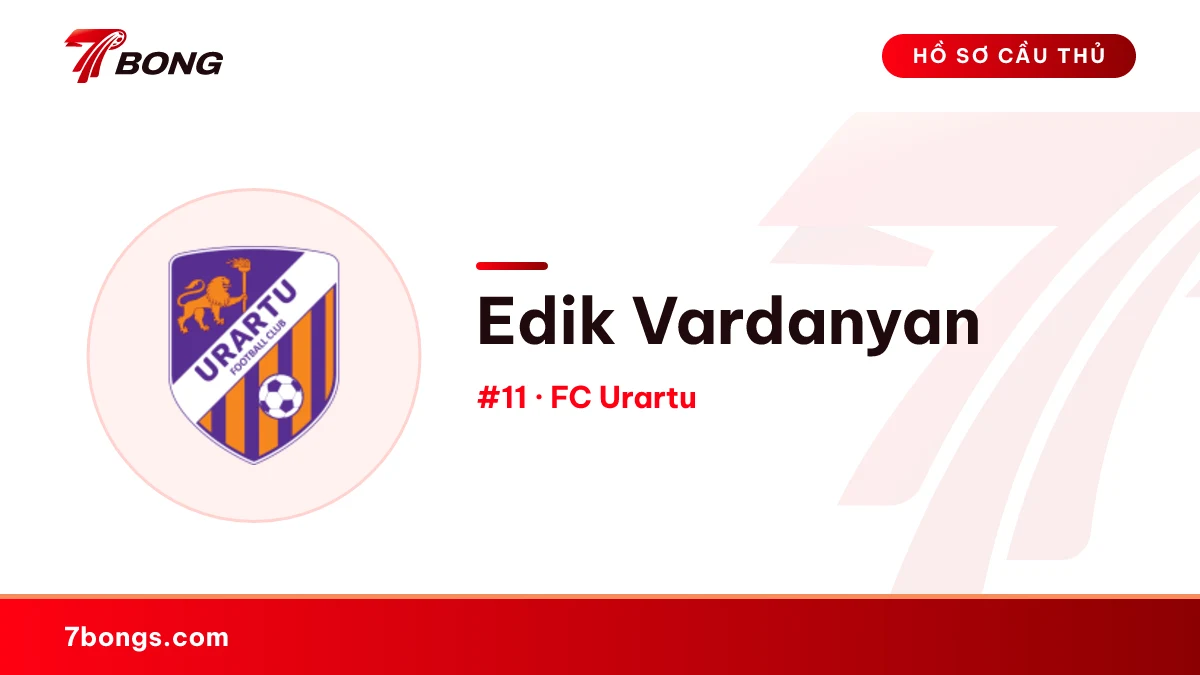 7BONG

HỒ SƠ CẦU THỦ

URARTU
FOOTBALL CLUB

Edik Vardanyan

#11 · FC Urartu

7bongs.com